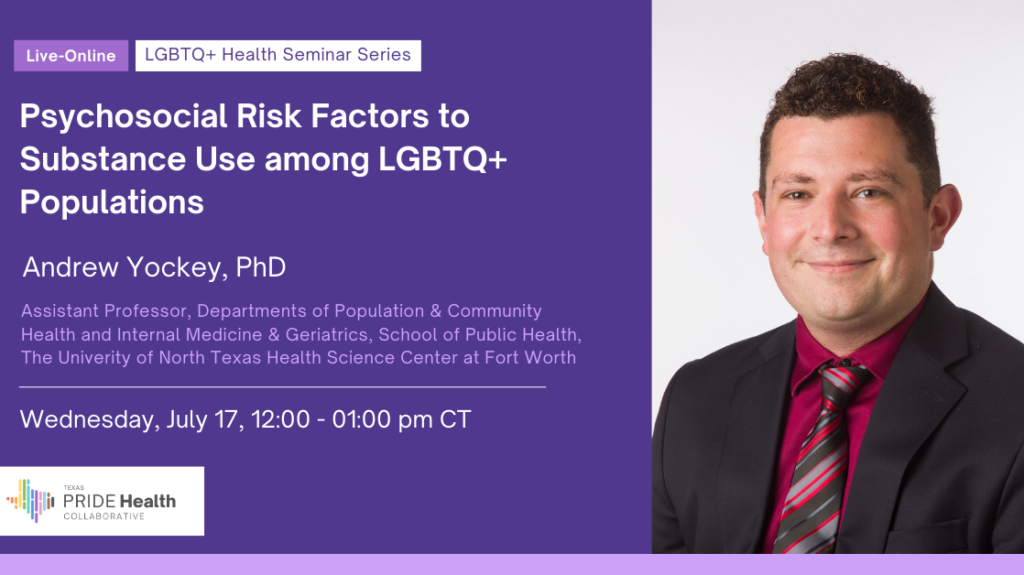 Live-Online

LGBTQ+ Health Seminar Series

Psychosocial Risk Factors to Substance Use among LGBTQ+ Populations

Andrew Yockey, PhD

Assistant Professor, Departments of Population & Community Health and Internal Medicine & Geriatrics, School of Public Health, The Univerity of North Texas Health Science Center at Fort Worth

Wednesday, July 17, 12:00 - 01:00 pm CT

TEXAS
PRIDE Health
COLLABORATIVE